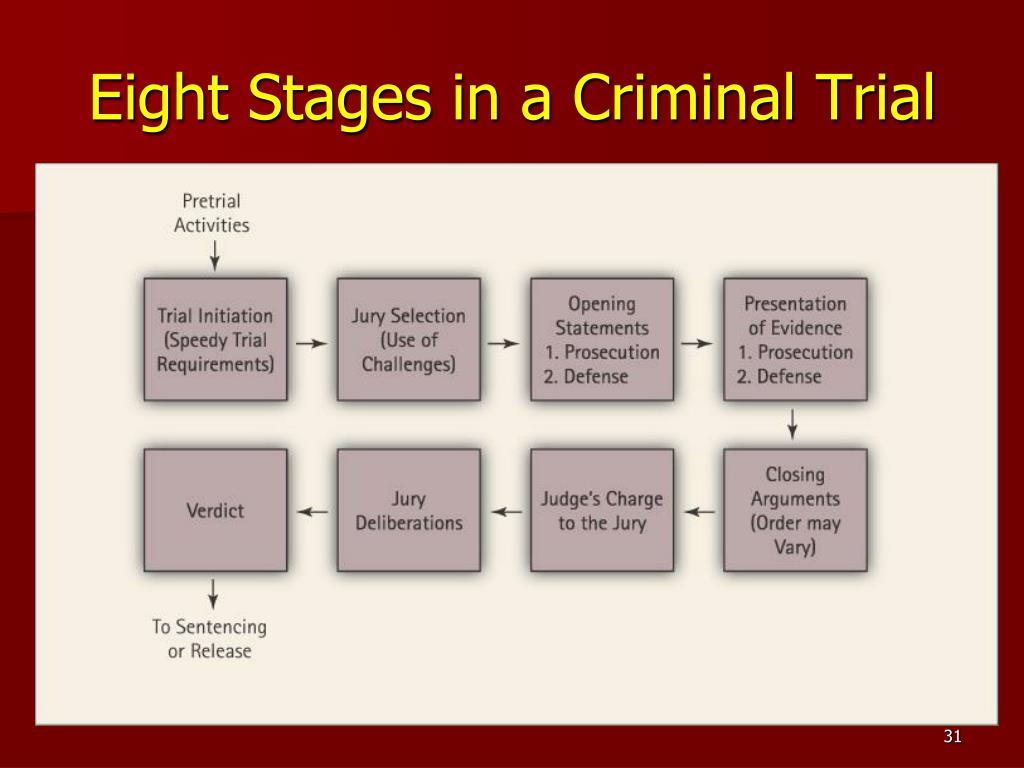 Eight Stages in a Criminal Trial

Pretrial Activities

Trial Initiation (Speedy Trial Requirements)

Jury Selection (Use of Challenges)

Opening Statements
1. Prosecution
2. Defense

Presentation of Evidence
1. Prosecution
2. Defense

Closing Arguments (Order may Vary)

Judge's Charge to the Jury

Jury Deliberations

Verdict

To Sentencing or Release

31